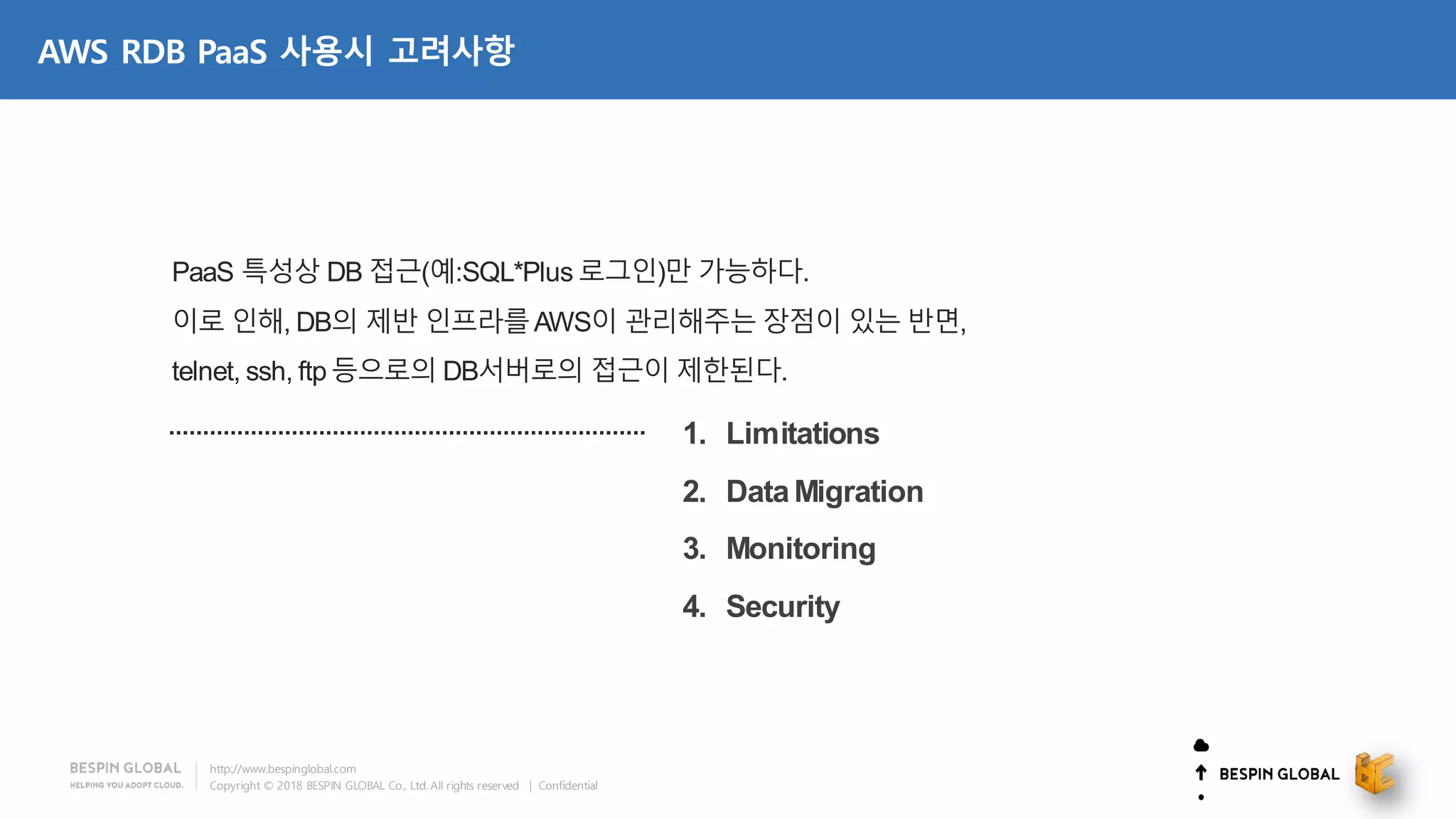 AWS RDB PaaS 사용시 고려사항

PaaS 특성상 DB 접근(예:SQL*Plus 로그인)만 가능하다.
이로 인해, DB의 제반 인프라를 AWS이 관리해주는 장점이 있는 반면,
telnet, ssh, ftp 등으로의 DB서버로의 접근이 제한된다.

1. Limitations
2. Data Migration
3. Monitoring
4. Security

BESPIN GLOBAL
HELPING YOU ADOPT CLOUD.

http://www.bespinglobal.com
Copyright © 2018 BESPIN GLOBAL Co., Ltd. All rights reserved | Confidential

BESPIN GLOBAL